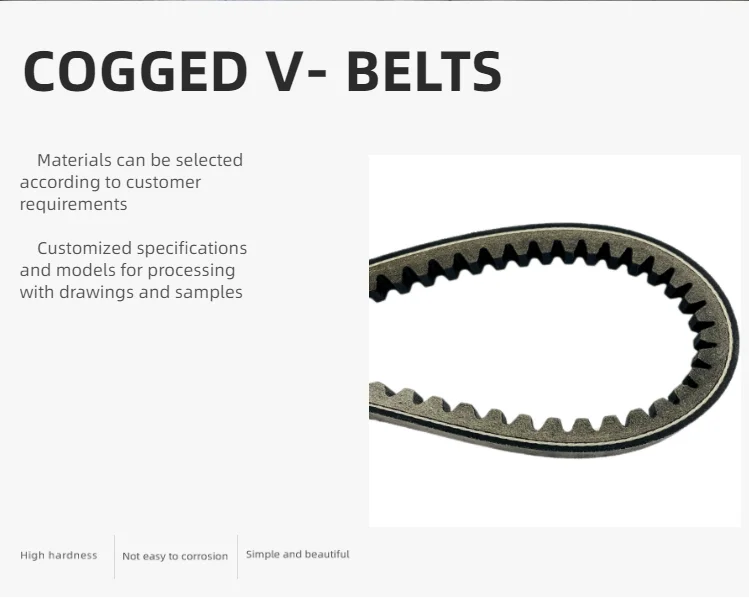 COGGED V- BELTS

Materials can be selected according to customer requirements

Customized specifications and models for processing with drawings and samples

High hardness

Not easy to corrosion

Simple and beautiful